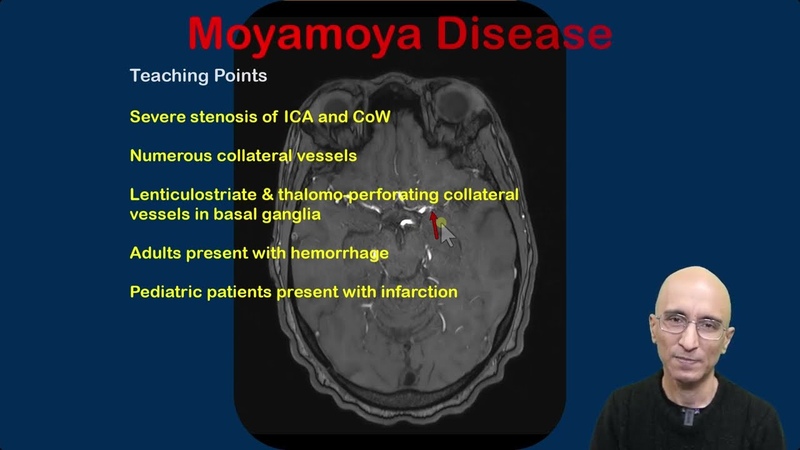 Moyamoya Disease

Teaching Points

Severe stenosis of ICA and CoW

Numerous collateral vessels

Lenticulostriate & thalomo-perforating collateral vessels in basal ganglia

Adults present with hemorrhage

Pediatric patients present with infarction